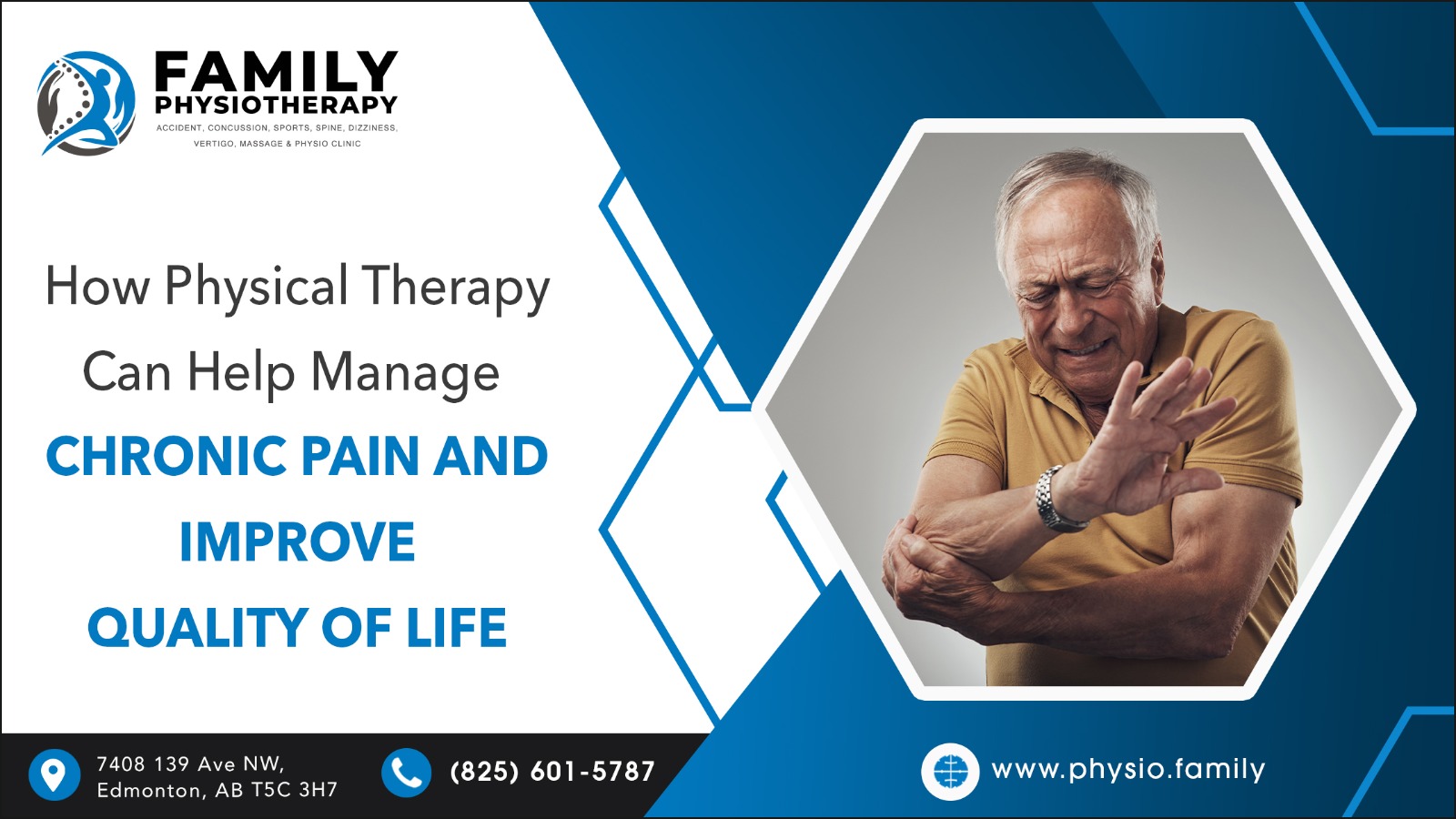 FAMILY PHYSIOTHERAPY
ACCIDENT, CONCUSSION, SPORTS, SPINE, DIZZINESS, VERTIGO, MASSAGE & PHYSIO CLINIC

How Physical Therapy Can Help Manage
CHRONIC PAIN AND IMPROVE QUALITY OF LIFE

7408 139 Ave NW, Edmonton, AB T5C 3H7

(825) 601-5787

www.physio.family